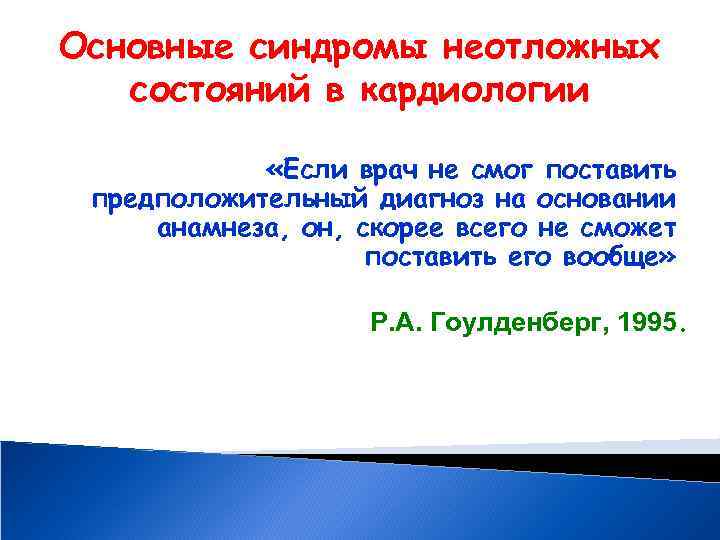 Основные синдромы неотложных состояний в кардиологии

«Если врач не смог поставить предположительный диагноз на основании анамнеза, он, скорее всего не сможет поставить его вообще»

Р.А. Гоулденберг, 1995.